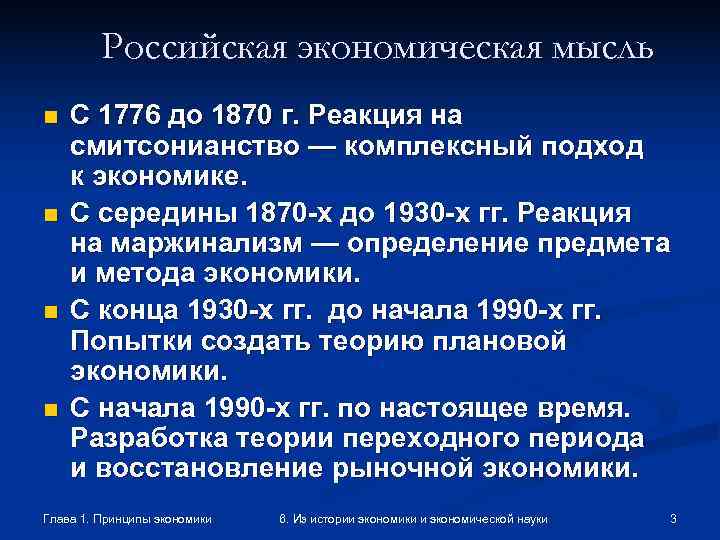 Российская экономическая мысль

- С 1776 до 1870 г. Реакция на смитсонианство — комплексный подход к экономике.
- С середины 1870-х до 1930-х гг. Реакция на маржинализм — определение предмета и метода экономики.
- С конца 1930-х гг. до начала 1990-х гг. Попытки создать теорию плановой экономики.
- С начала 1990-х гг. по настоящее время. Разработка теории переходного периода и восстановление рыночной экономики.

Глава 1. Принципы экономики

6. Из истории экономики и экономической науки

3